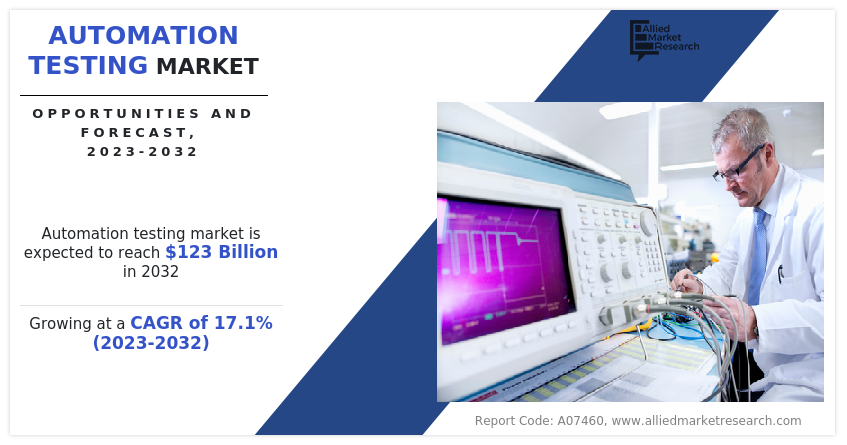 AUTOMATION TESTING MARKET

OPPORTUNITIES AND FORECAST, 2023-2032

Allied Market Research

Automation testing market is expected to reach $123 Billion in 2032

Growing at a CAGR of 17.1% (2023-2032)

Report Code: A07460, www.alliedmarketresearch.com